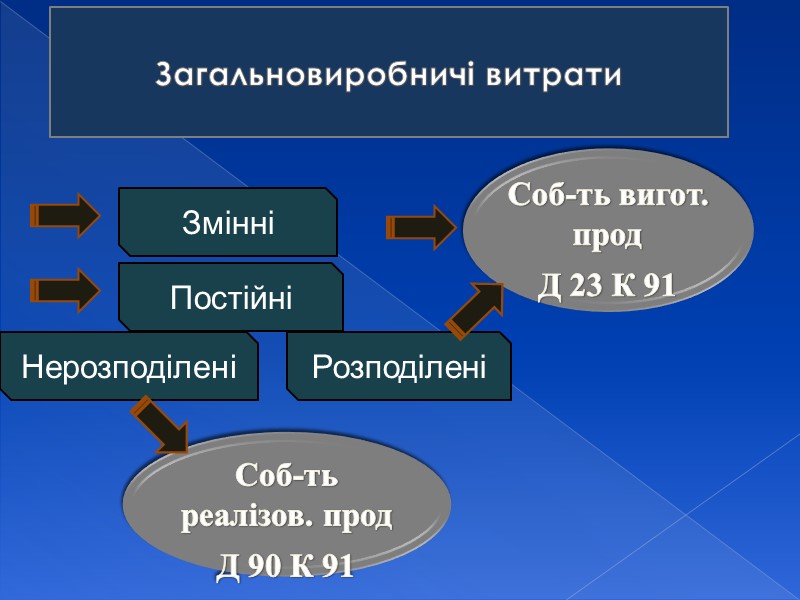 Загальновиробничі витрати

Змінні

Постійні

Нерозподілені

Розподілені

Соб-ть вигот. прод

Д 23 К 91

Соб-ть реалізов. прод

Д 90 К 91